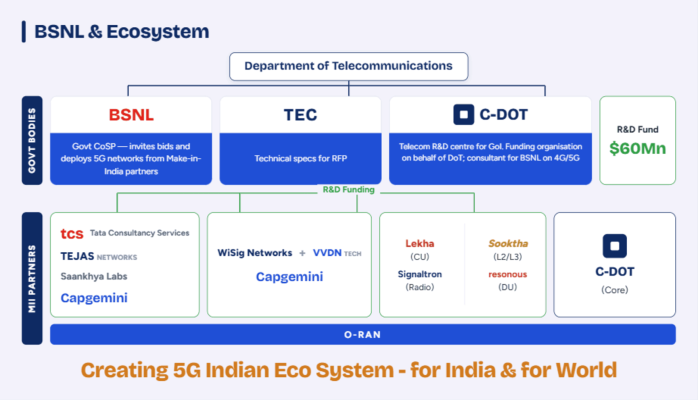 BSNL & Ecosystem

Department of Telecommunications

GOVT BODIES

BSNL

Govt CoSP — invites bids and deploys 5G networks from Make-in-India partners

TEC

Technical specs for RFP

C-DOT

Telecom R&D centre for GoI. Funding organisation on behalf of DoT; consultant for BSNL on 4G/5G

R&D Fund
$60Mn

R&D Funding

MII PARTNERS

tcs Tata Consultancy Services
TEJAS NETWORKS
Saankhya Labs
Capgemini

WiSig Networks + VVDN TECH
Capgemini

Lekha
(CU)
Signaltron
(Radio)

Sooktha
(L2/L3)
resonous
(DU)

C-DOT
(Core)

O-RAN

Creating 5G Indian Eco System - for India & for World